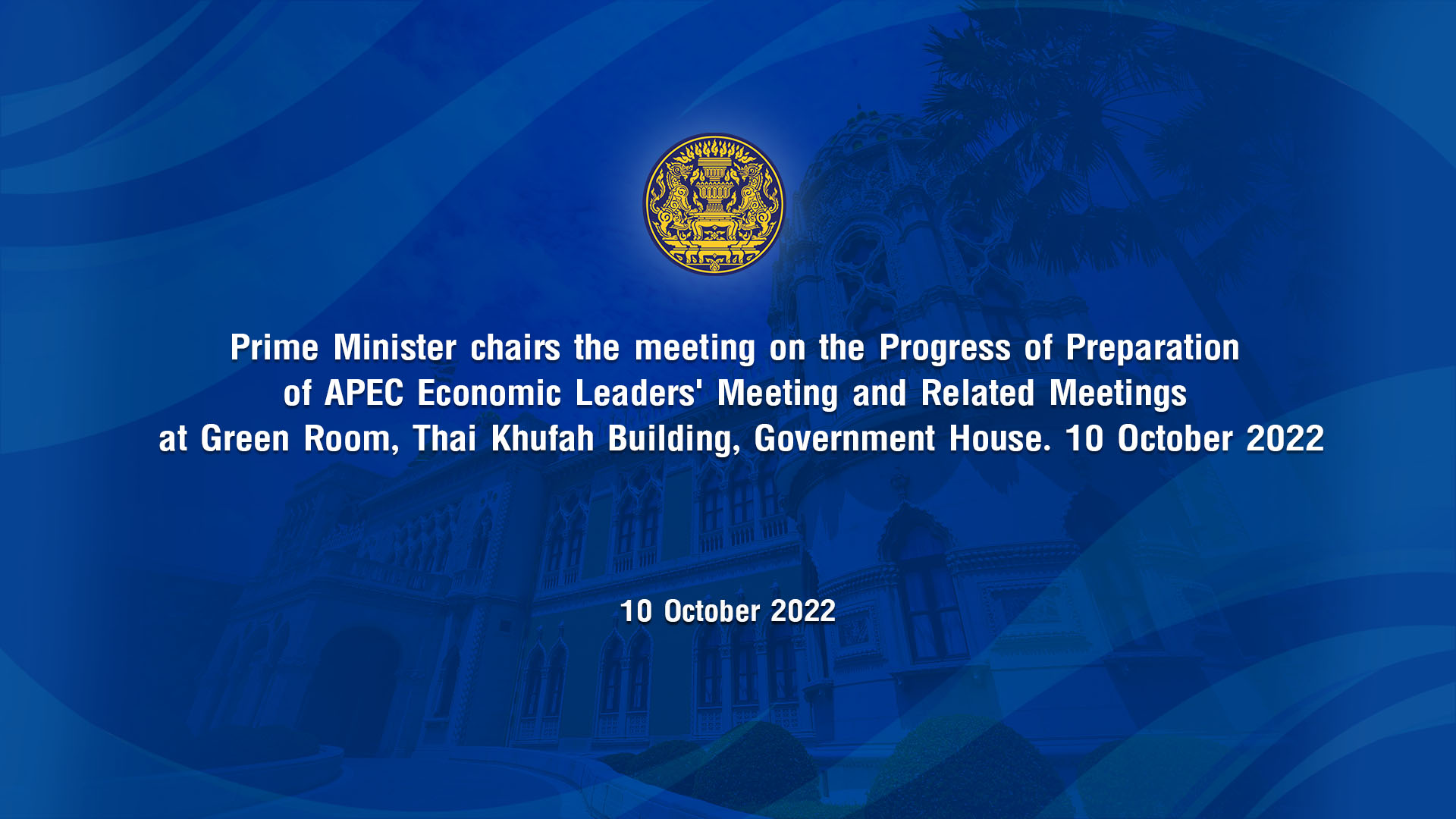 Prime Minister chairs the meeting on the Progress of Preparation of APEC Economic Leaders' Meeting and Related Meetings at Green Room, Thai Khufah Building, Government House. 10 October 2022

10 October 2022